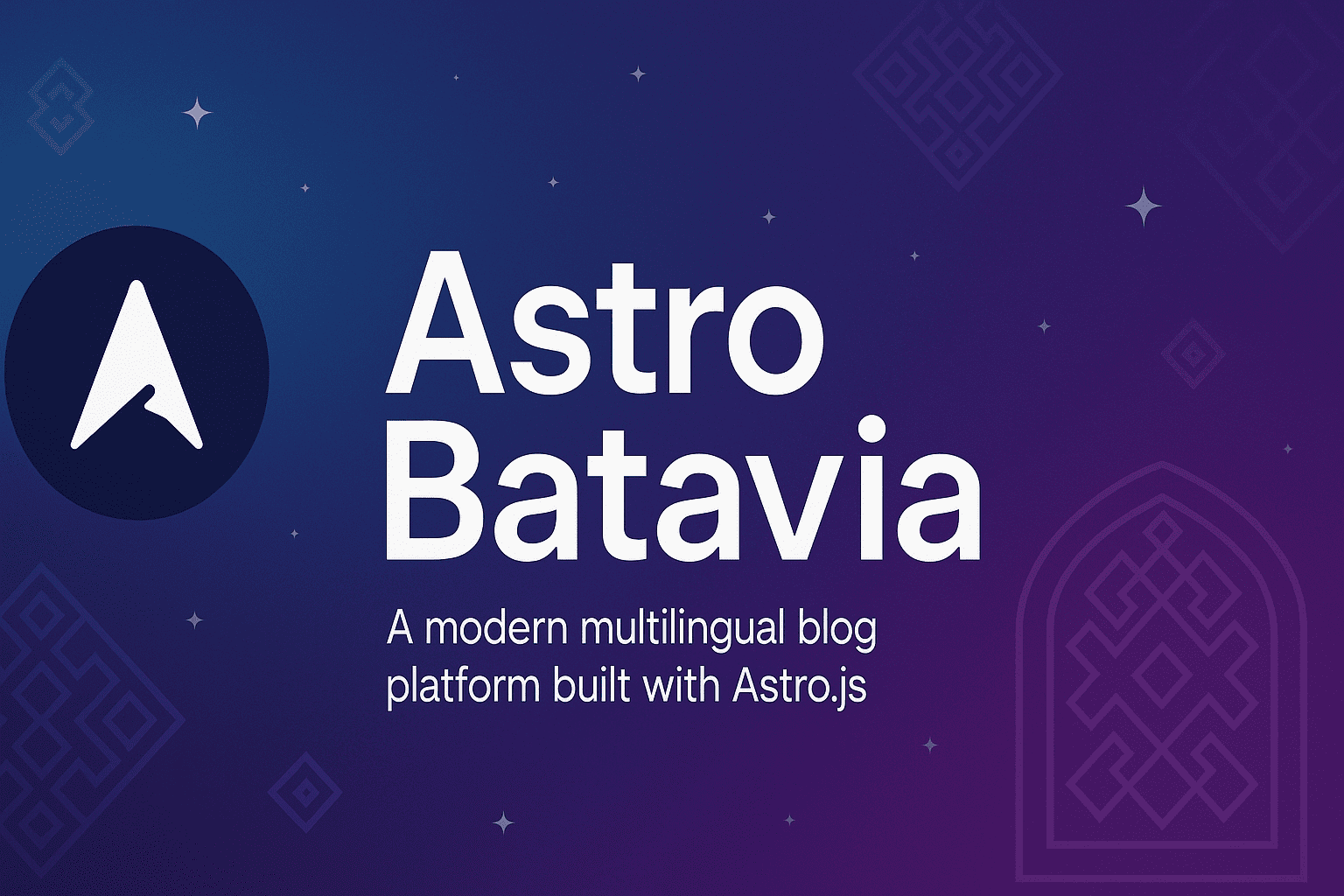 Astro Batavia

A modern multilingual blog platform built with Astro.js